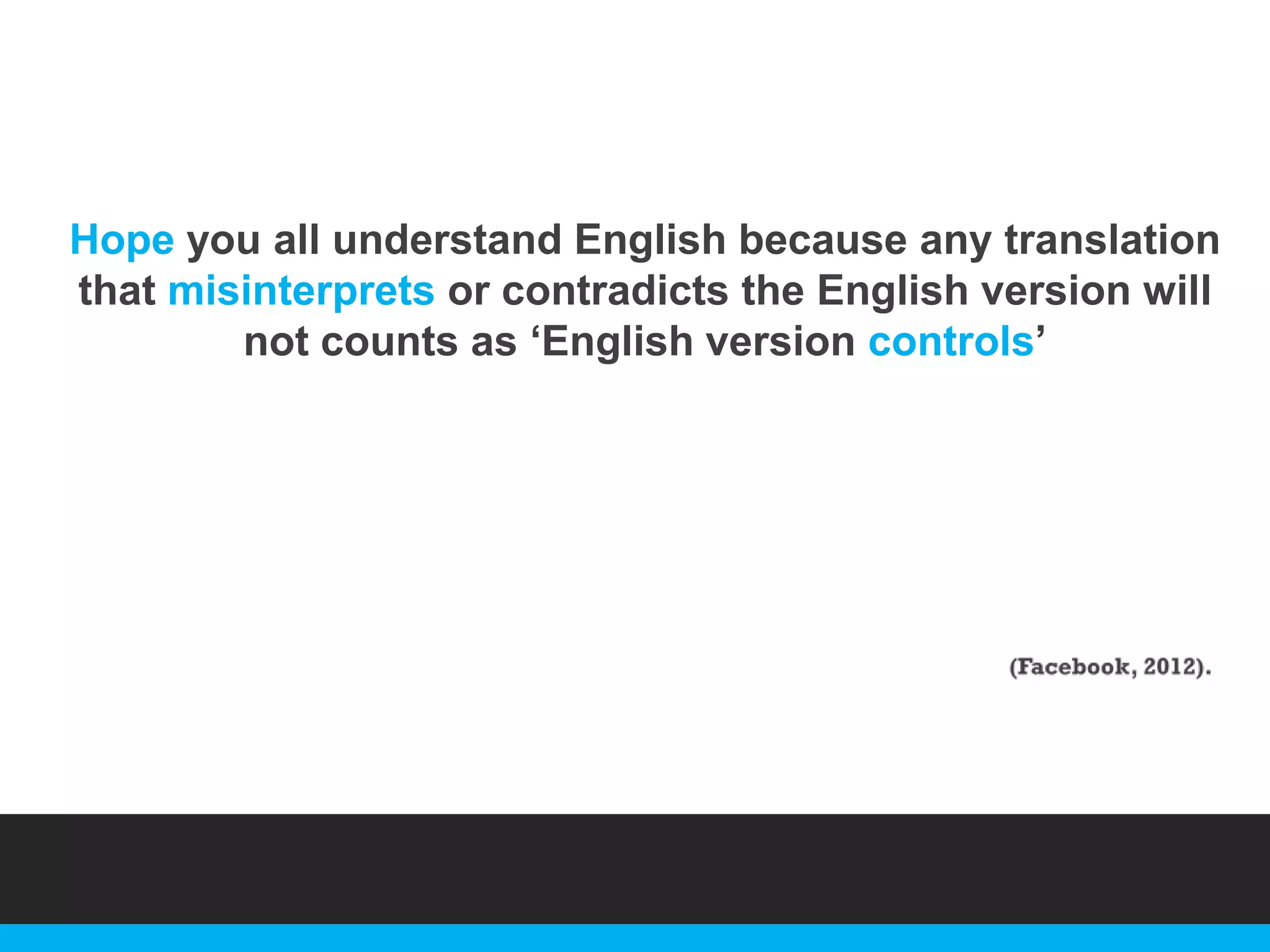 Hope you all understand English because any translation that misinterprets or contradicts the English version will not counts as ‘English version controls’

(Facebook, 2012).